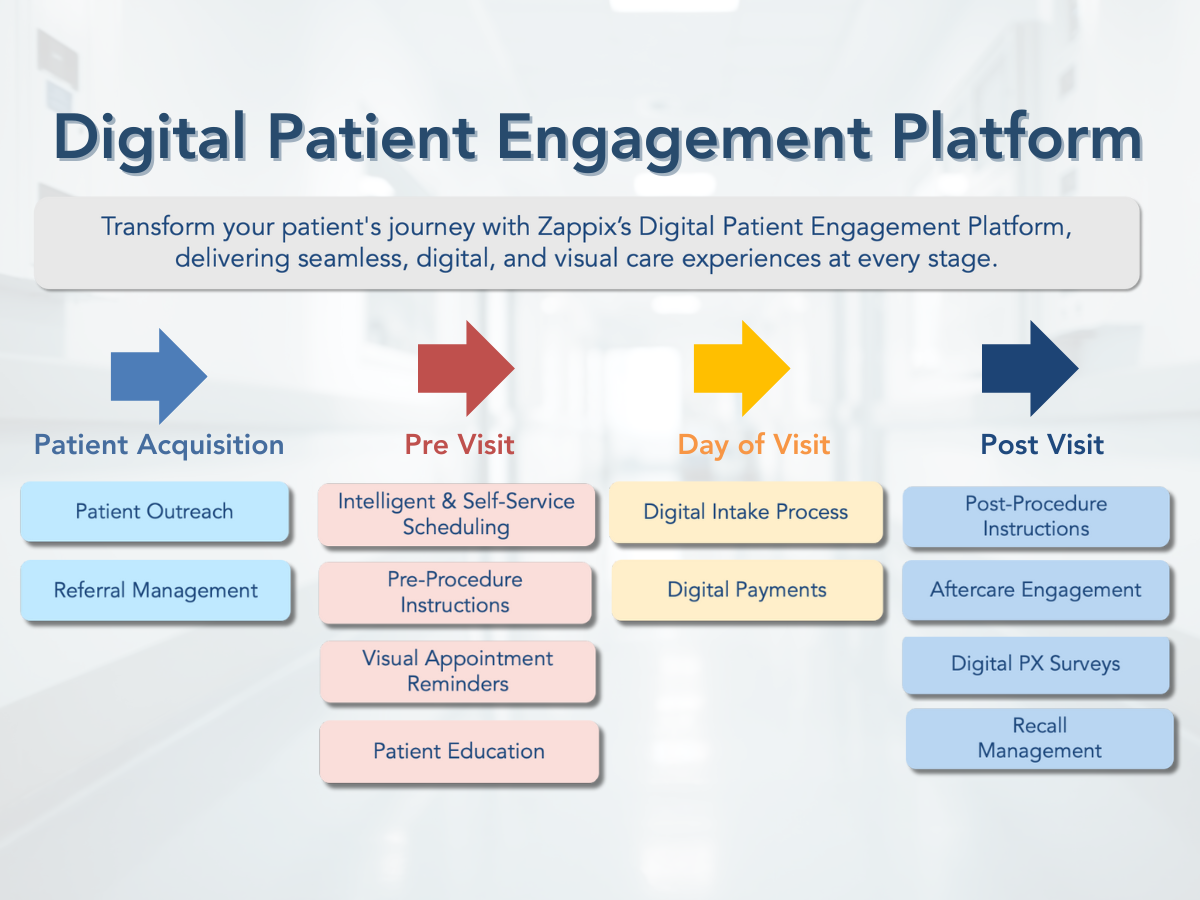 Digital Patient Engagement Platform

Transform your patient's journey with Zappix's Digital Patient Engagement Platform, delivering seamless, digital, and visual care experiences at every stage.

Patient Acquisition

Patient Outreach

Referral Management

Pre Visit

Intelligent & Self-Service Scheduling

Pre-Procedure Instructions

Visual Appointment Reminders

Patient Education

Day of Visit

Digital Intake Process

Digital Payments

Post Visit

Post-Procedure Instructions

Aftercare Engagement

Digital PX Surveys

Recall Management